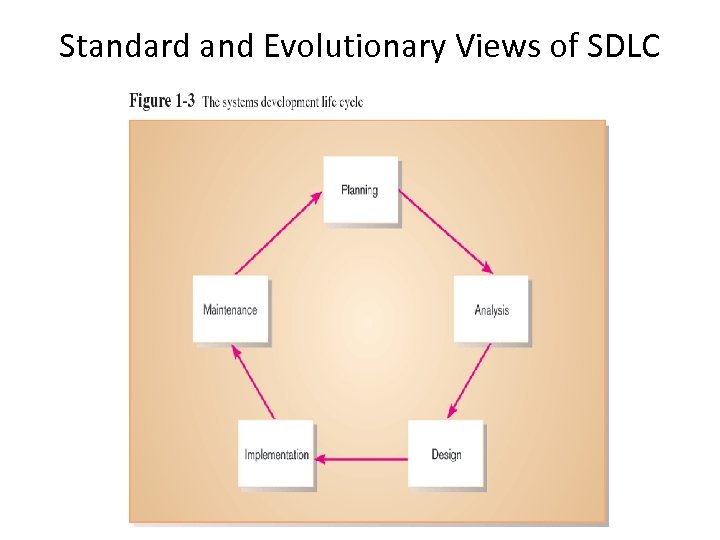 Standard and Evolutionary Views of SDLC

Figure 1-3 The systems development life cycle

Planning

Analysis

Design

Implementation

Maintenance